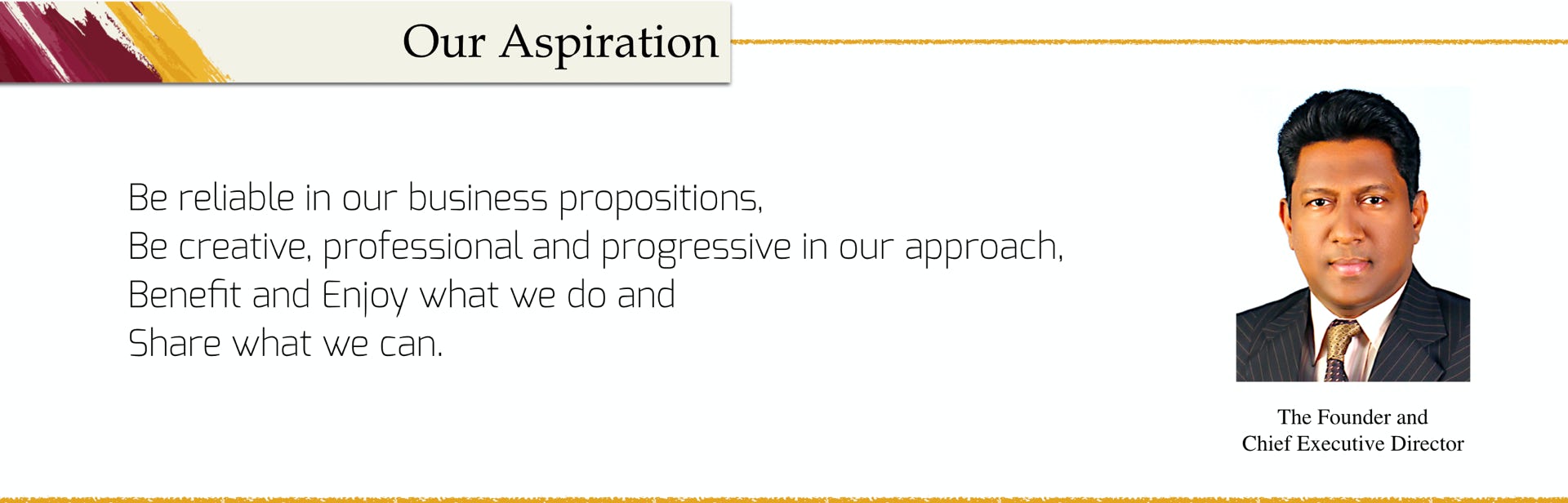 Our Aspiration

Be reliable in our business propositions,
Be creative, professional and progressive in our approach,
Benefit and Enjoy what we do and
Share what we can.

The Founder and
Chief Executive Director